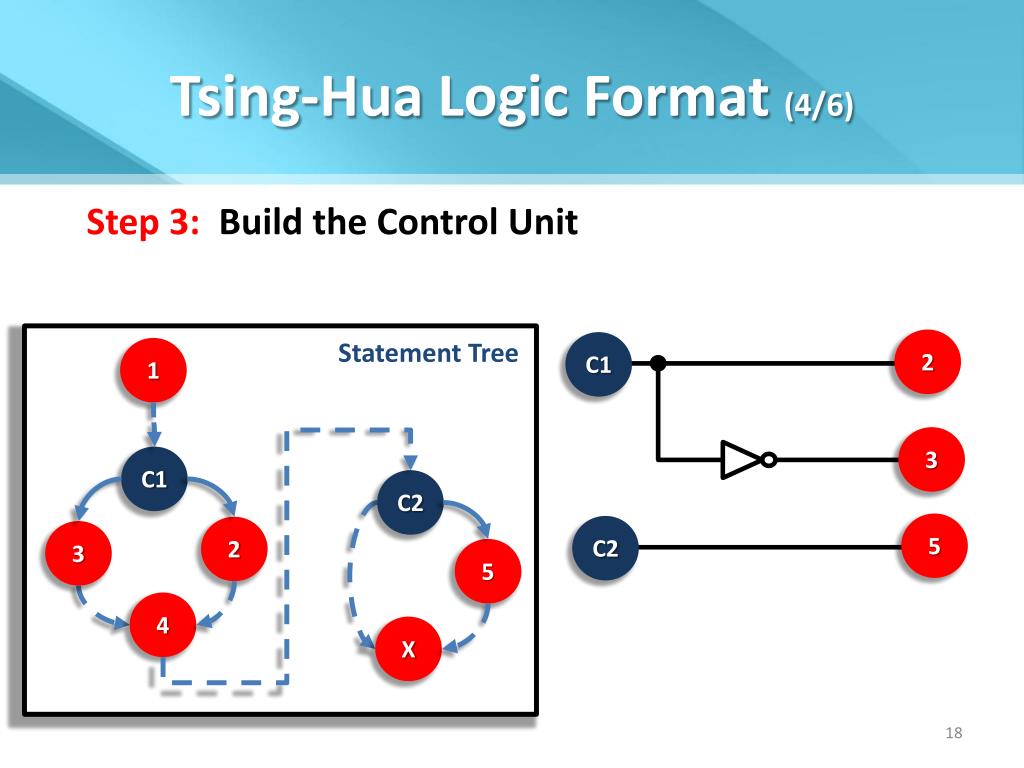 Tsing-Hua Logic Format (4/6)

Step 3: Build the Control Unit

Statement Tree

1

C1

3

2

4

C2

5

X

C1

2

3

C2

5

18